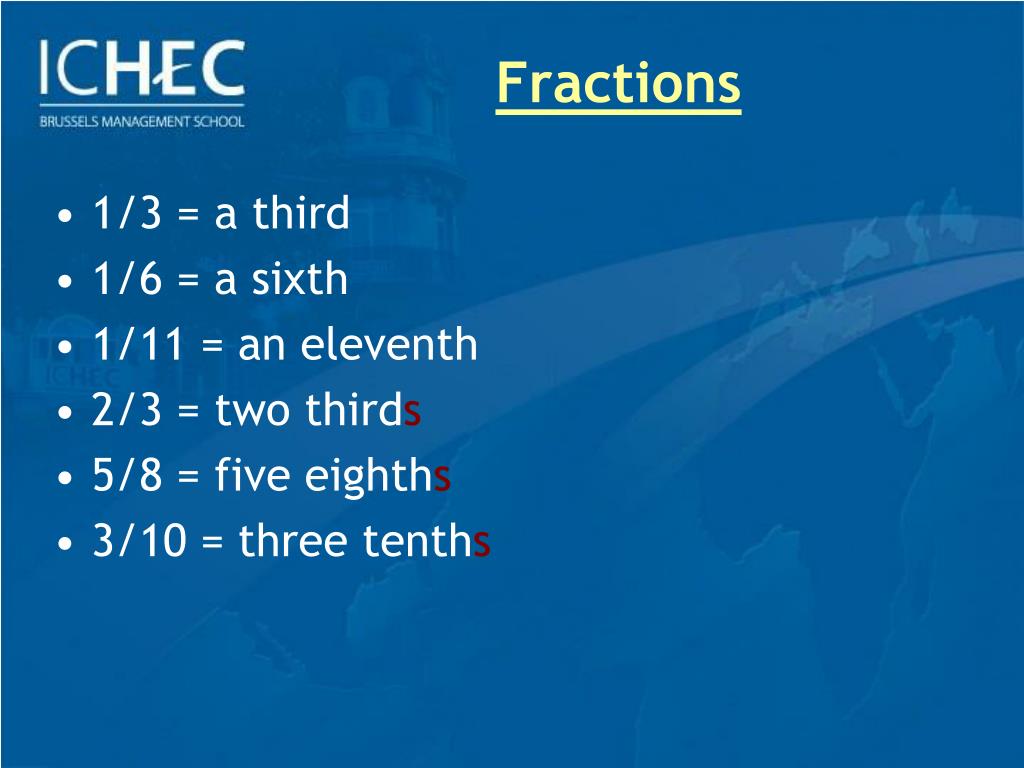 ICHEC
BRUSSELS MANAGEMENT SCHOOL

Fractions

• 1/3 = a third
• 1/6 = a sixth
• 1/11 = an eleventh
• 2/3 = two thirds
• 5/8 = five eighths
• 3/10 = three tenths